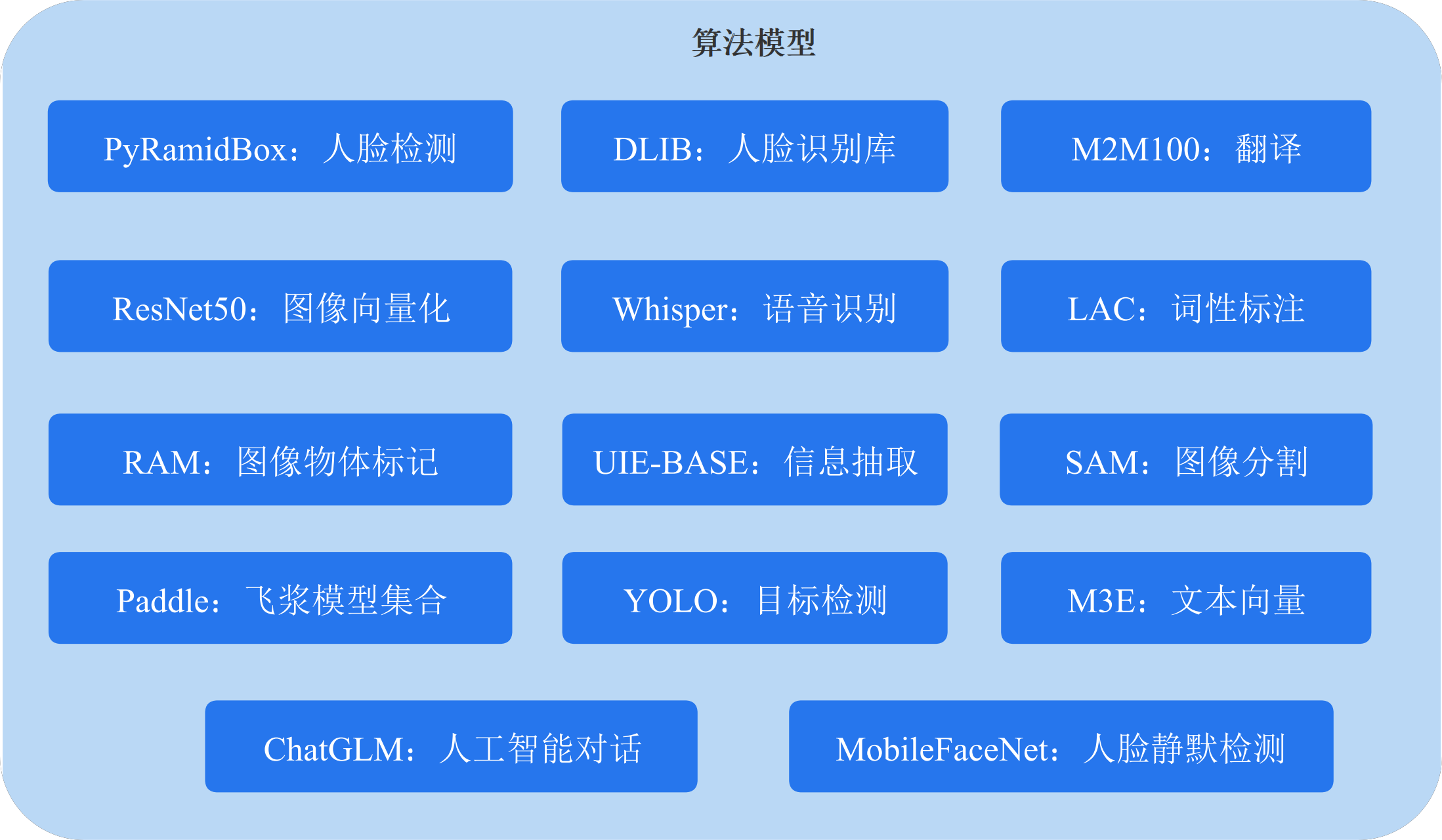 算法模型

PyRamidBox：人脸检测

DLIB：人脸识别库

M2M100：翻译

ResNet50：图像向量化

Whisper：语音识别

LAC：词性标注

RAM：图像物体标记

UIE-BASE：信息抽取

SAM：图像分割

Paddle：飞浆模型集合

YOLO：目标检测

M3E：文本向量

ChatGLM：人工智能对话

MobileFaceNet：人脸静默检测